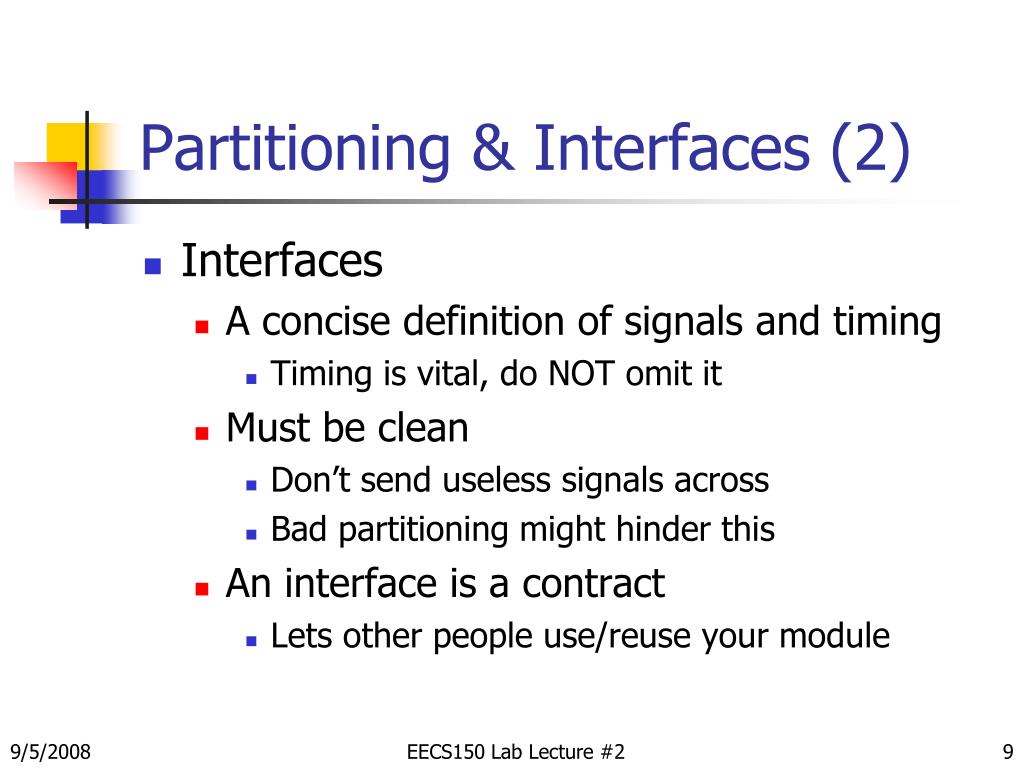 Partitioning & Interfaces (2)

Interfaces
A concise definition of signals and timing
Timing is vital, do NOT omit it
Must be clean
Don’t send useless signals across
Bad partitioning might hinder this
An interface is a contract
Lets other people use/reuse your module

9/5/2008
EECS150 Lab Lecture #2
9